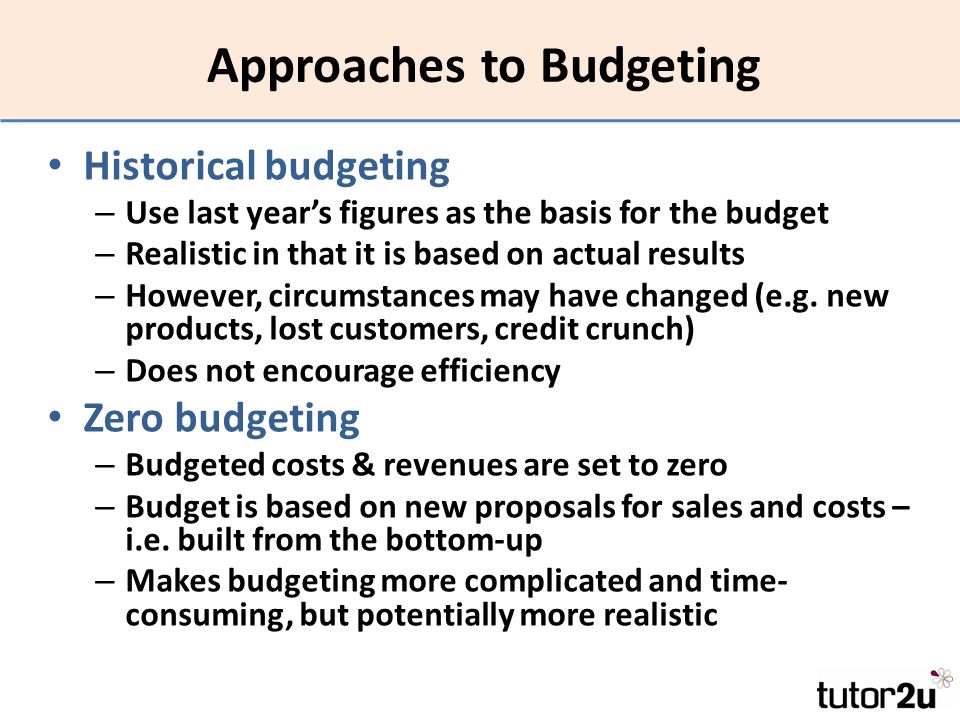 Approaches to Budgeting

• Historical budgeting
– Use last year's figures as the basis for the budget
– Realistic in that it is based on actual results
– However, circumstances may have changed (e.g. new products, lost customers, credit crunch)
– Does not encourage efficiency

• Zero budgeting
– Budgeted costs & revenues are set to zero
– Budget is based on new proposals for sales and costs – i.e. built from the bottom-up
– Makes budgeting more complicated and time-consuming, but potentially more realistic

tutor2u